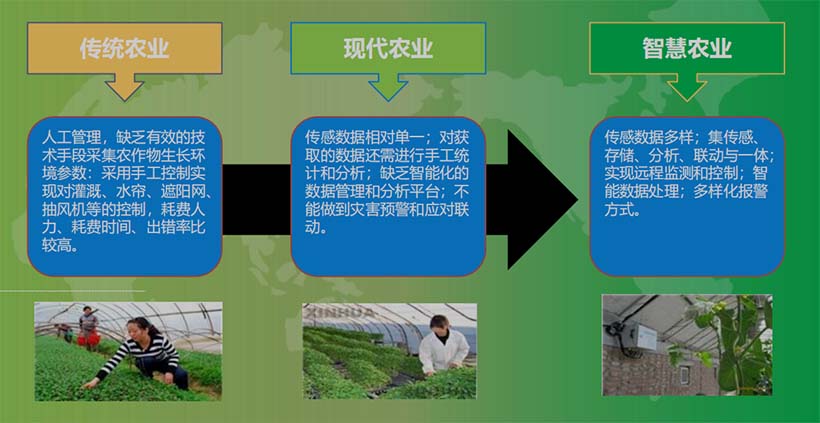 传统农业

人工管理，缺乏有效的技术手段采集农作物生长环境参数；采用手工控制实现对灌溉、水帘、遮阳网、抽风机等的控制，耗费人力、耗费时间、出错率比较高。

现代农业

传感数据相对单一；对获取的数据还需进行手工统计和分析；缺乏智能化的数据管理和分析平台；不能做到灾害预警和应对联动。

智慧农业

传感数据多样；集传感、存储、分析、联动与一体；实现远程监测和控制；智能数据处理；多样化报警方式。

XINHUA